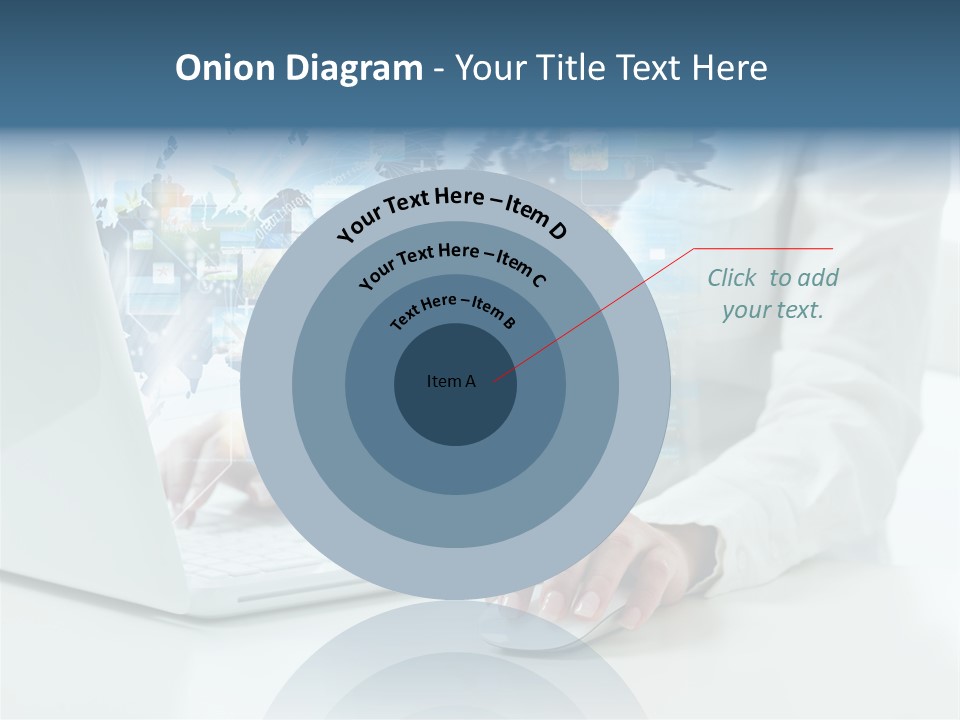 Onion Diagram - Your Title Text Here

Your Text Here – Item D

Your Text Here – Item C

Text Here – Item B

Item A

Click to add your text.